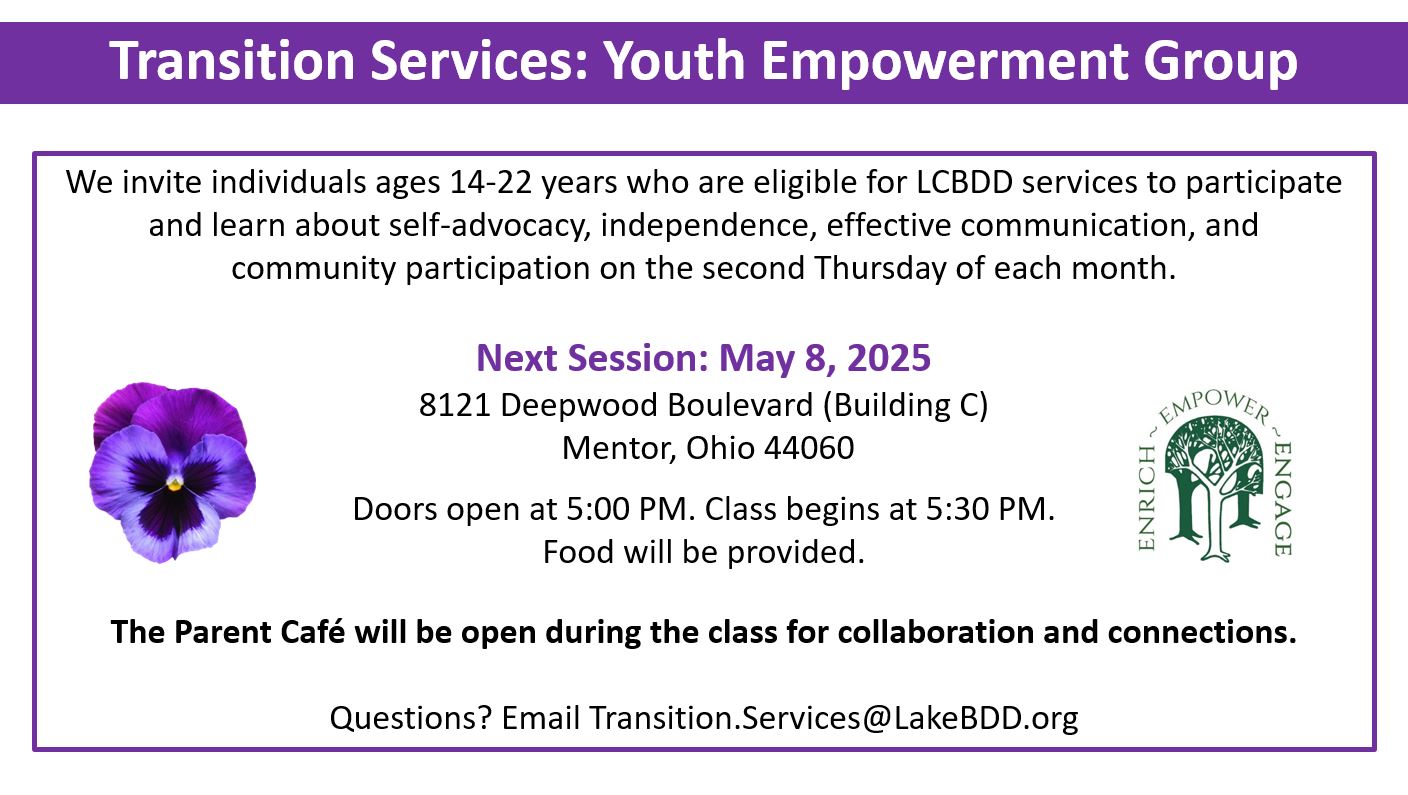 Transition Services: Youth Empowerment Group

We invite individuals ages 14-22 years who are eligible for LCBDD services to participate and learn about self-advocacy, independence, effective communication, and community participation on the second Thursday of each month.

Next Session: May 8, 2025

8121 Deepwood Boulevard (Building C)
Mentor, Ohio 44060

Doors open at 5:00 PM. Class begins at 5:30 PM.
Food will be provided.

ENRICH ~ EMPOWER ~ ENGAGE

The Parent Café will be open during the class for collaboration and connections.

Questions? Email Transition.Services@LakeBDD.org